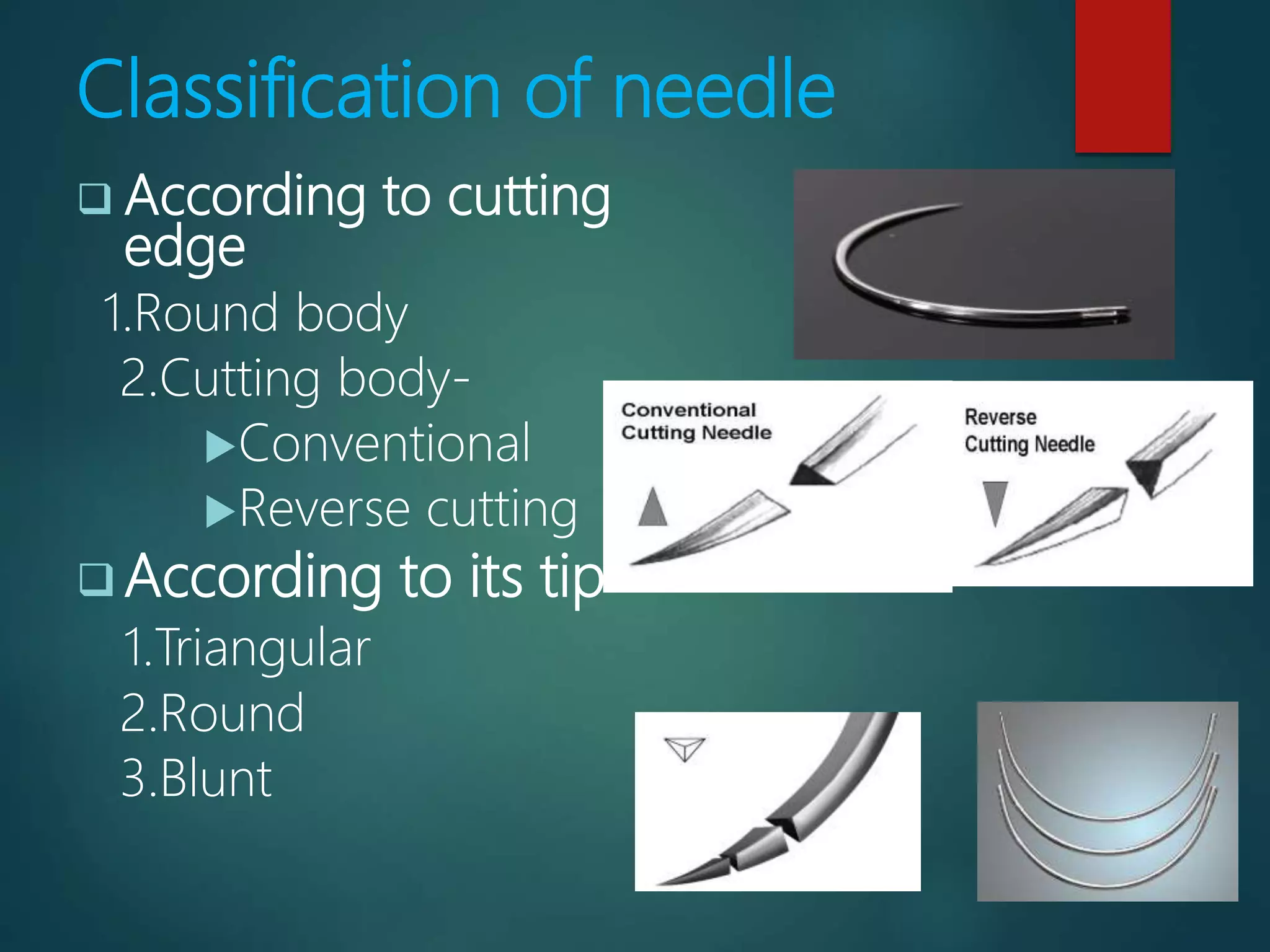 Classification of needle

❑ According to cutting edge

1.Round body

2.Cutting body-

▶Conventional

▶Reverse cutting

❑ According to its tip

1.Triangular

2.Round

3.Blunt

Conventional Cutting Needle

Reverse Cutting Needle